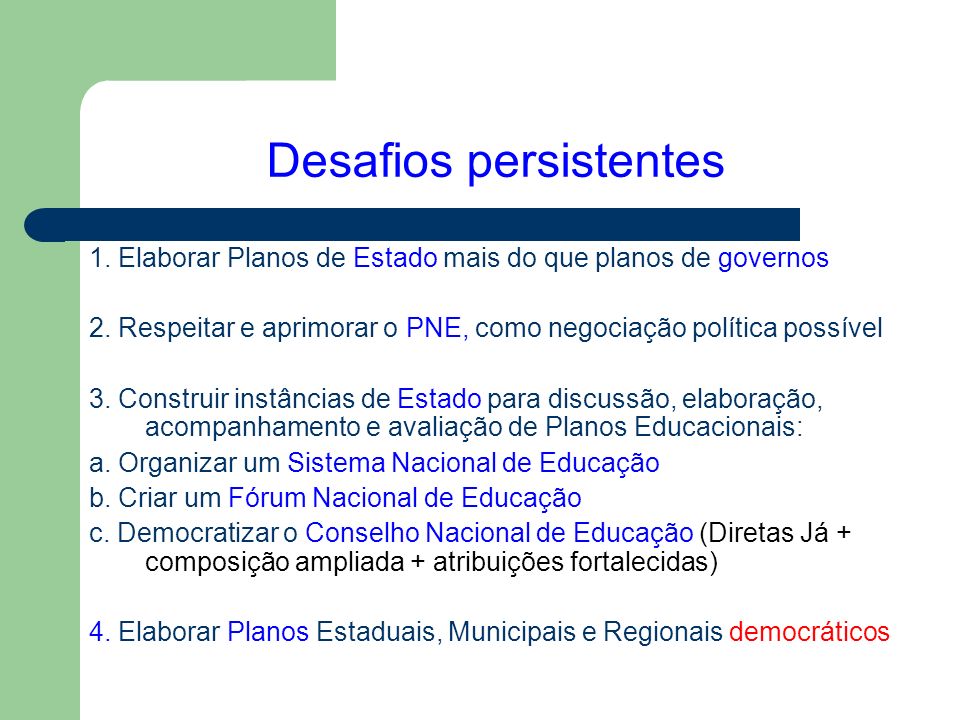 Desafios persistentes

1. Elaborar Planos de Estado mais do que planos de governos

2. Respeitar e aprimorar o PNE, como negociação política possível

3. Construir instâncias de Estado para discussão, elaboração, acompanhamento e avaliação de Planos Educacionais:

a. Organizar um Sistema Nacional de Educação

b. Criar um Fórum Nacional de Educação

c. Democratizar o Conselho Nacional de Educação (Diretas Já + composição ampliada + atribuições fortalecidas)

4. Elaborar Planos Estaduais, Municipais e Regionais democráticos